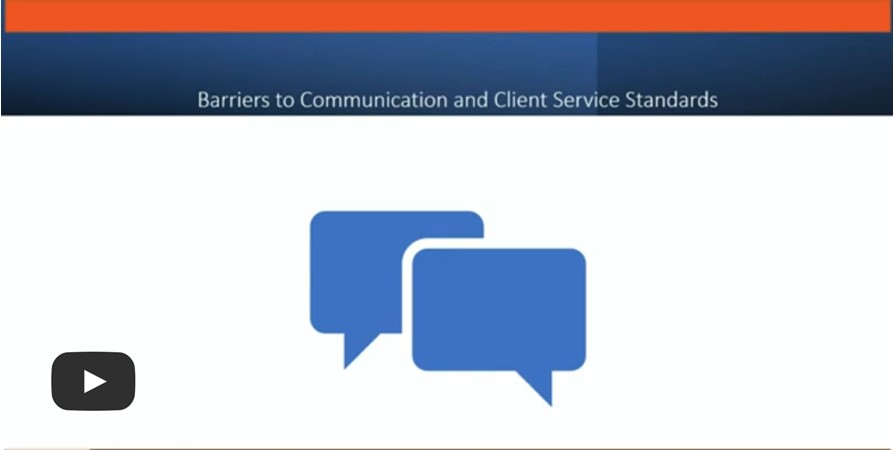 Barriers to Communication and Client Service Standards